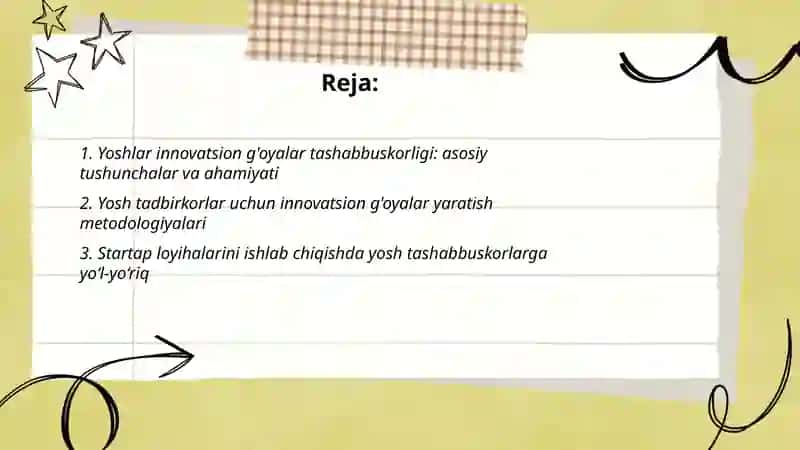 Reja:

1. Yoshlar innovatsion g'oyalar tashabbuskorligi: asosiy tushunchalar va ahamiyati

2. Yosh tadbirkorlar uchun innovatsion g'oyalar yaratish metodologiyalari

3. Startap loyihalarini ishlab chiqishda yosh tashabbuskorlarga yo'l-yo'riq